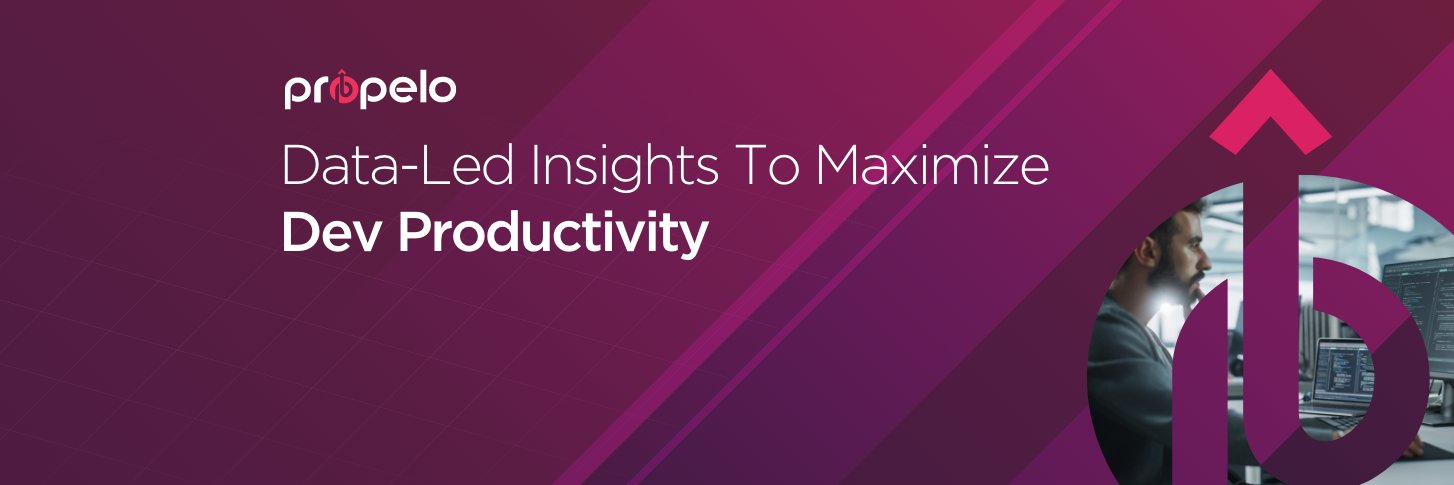 propelo

Data-Led Insights To Maximize
Dev Productivity